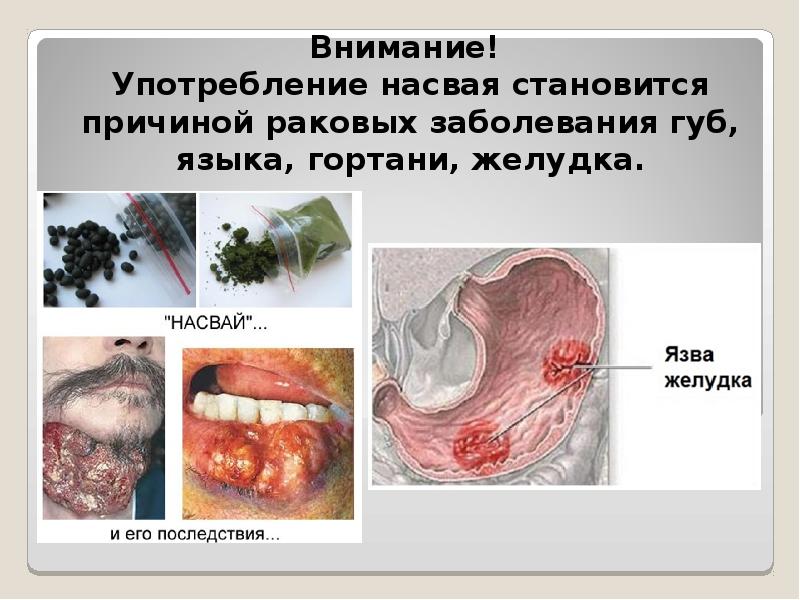 Внимание!
Употребление насвая становится причиной раковых заболевания губ, языка, гортани, желудка.

"НАСВАЙ"...

и его последствия...

Язва желудка